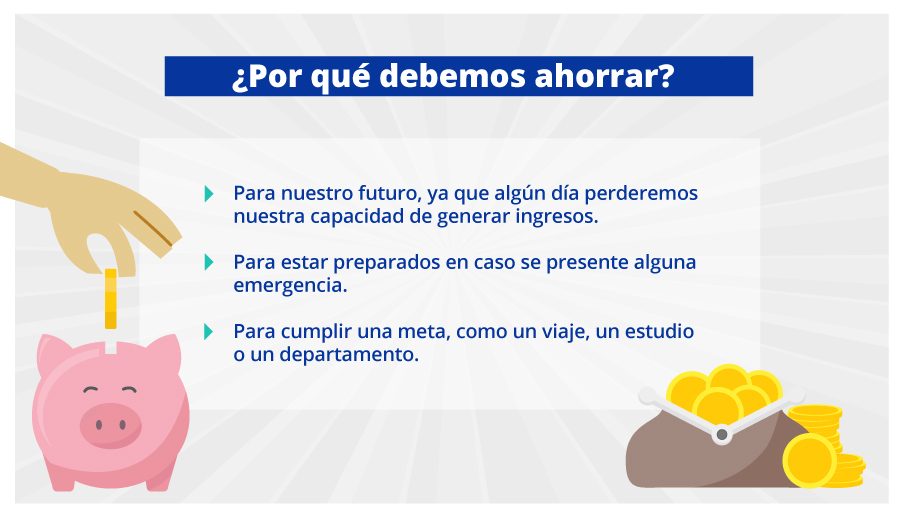 ¿Por qué debemos ahorrar?

Para nuestro futuro, ya que algún día perderemos nuestra capacidad de generar ingresos.

Para estar preparados en caso se presente alguna emergencia.

Para cumplir una meta, como un viaje, un estudio o un departamento.